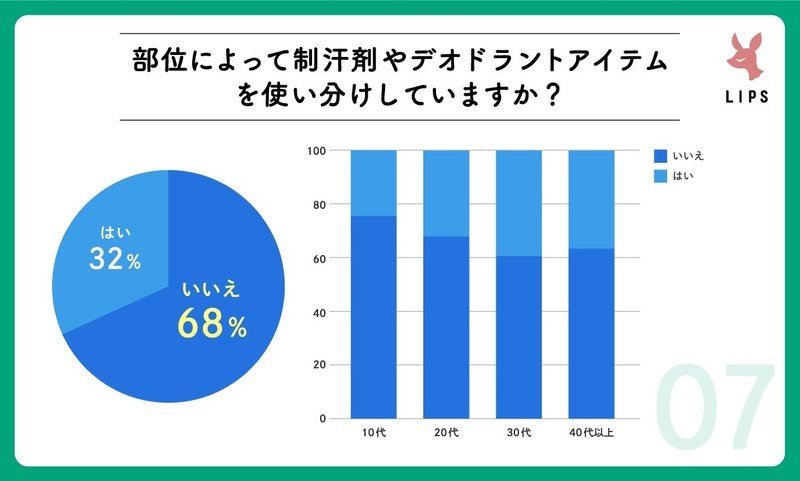 部位によって制汗剤やデオドラントアイテムを使い分けしていますか？

LIPS

はい
32%

いいえ
68%

100
80
60
40
20
0

10代
20代
30代
40代以上

いいえ
はい

07